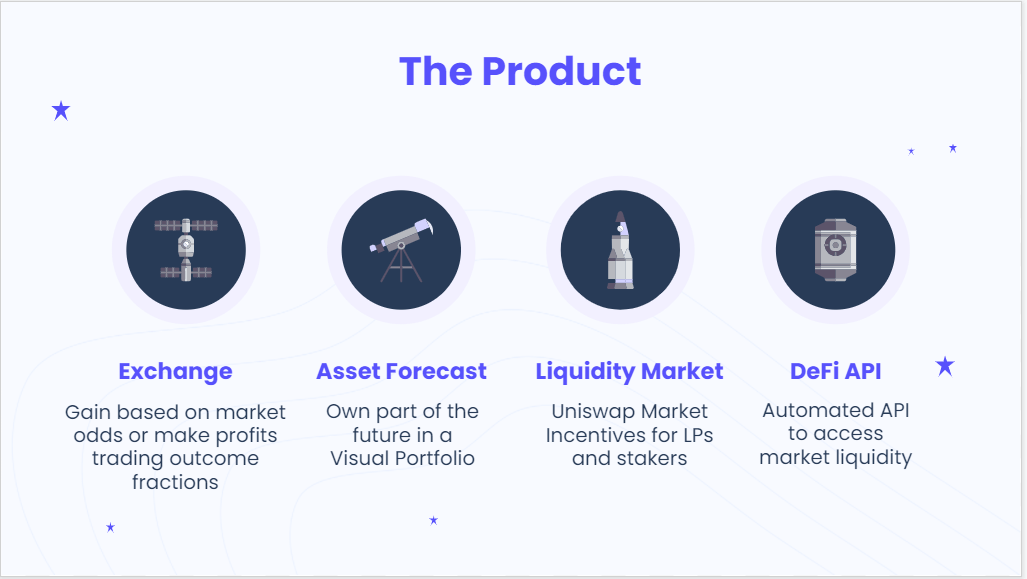 The Product

Exchange

Gain based on market odds or make profits trading outcome fractions

Asset Forecast

Own part of the future in a Visual Portfolio

Liquidity Market

Uniswap Market Incentives for LPs and stakers

DeFi API

Automated API to access market liquidity